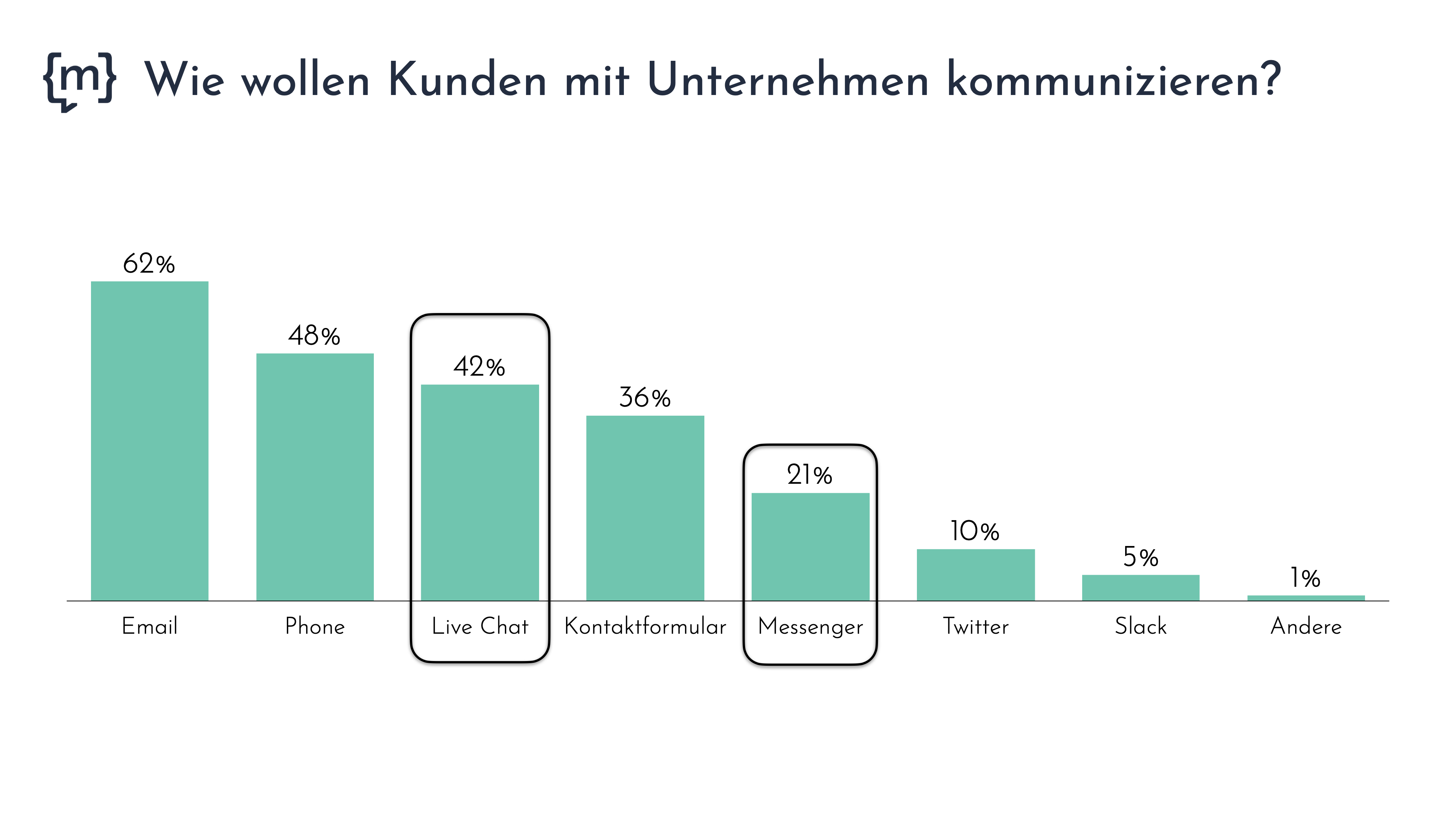 {m} Wie wollen Kunden mit Unternehmen kommunizieren?

62%
48%
42%
36%
21%
10%
5%
1%

Email
Phone
Live Chat
Kontaktformular
Messenger
Twitter
Slack
Andere